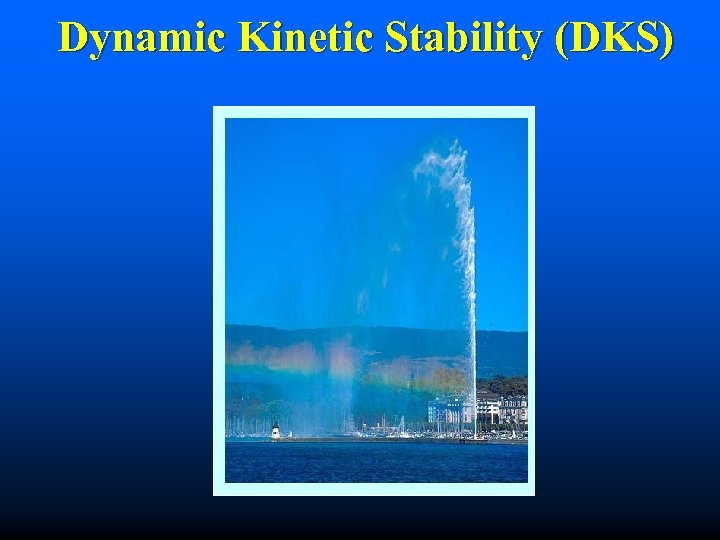 Dynamic Kinetic Stability (DKS)